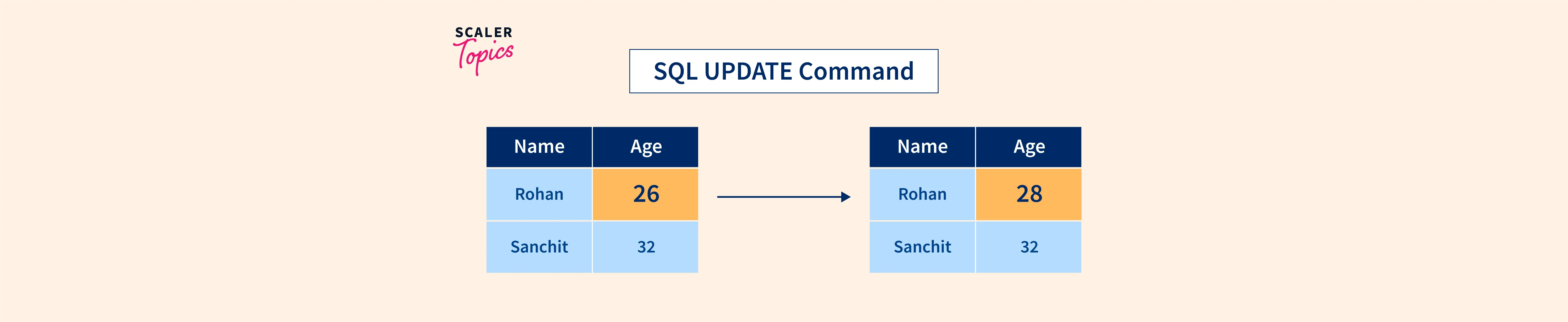 SCALER
Topics

SQL UPDATE Command

| Name | Age |
|---|---|
| Rohan | 26 |
| Sanchit | 32 |

| Name | Age |
|---|---|
| Rohan | 28 |
| Sanchit | 32 |